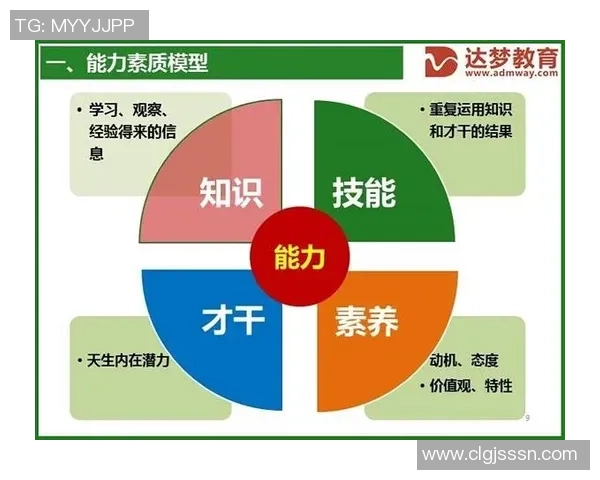 TG: MYYJJPP

一、能力素质模型

达梦教育
www.admway.com

• 学习、观察、经验得来的信息

• 重复运用知识和才干的结果

知识

技能

能力

才干

素养

• 天生内在潜力

动机、态度
• 价值观、特性

9

www.clgjsssn.com